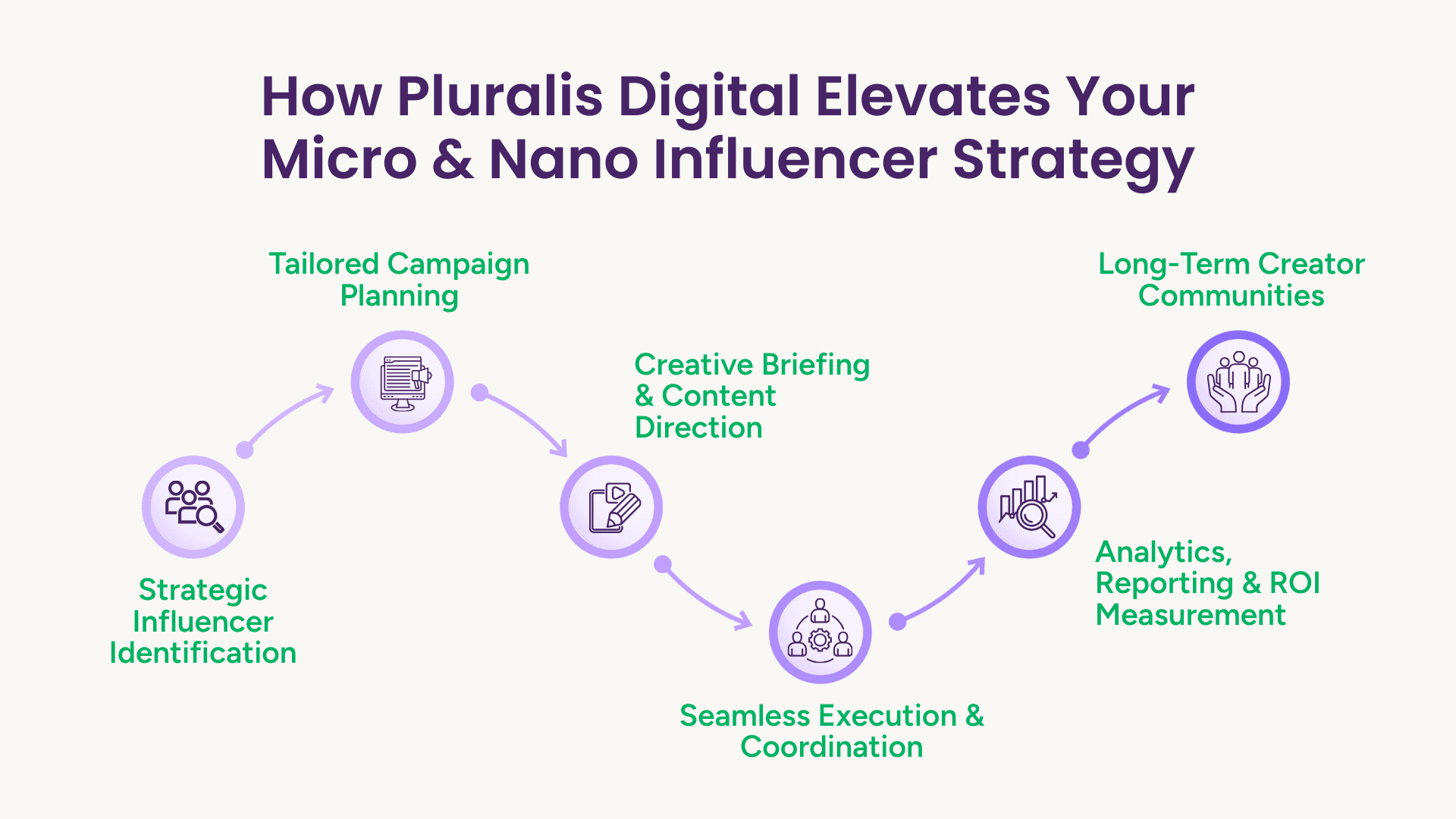 How Pluralis Digital Elevates Your Micro & Nano Influencer Strategy

Strategic Influencer Identification

Tailored Campaign Planning

Creative Briefing & Content Direction

Seamless Execution & Coordination

Analytics, Reporting & ROI Measurement

Long-Term Creator Communities